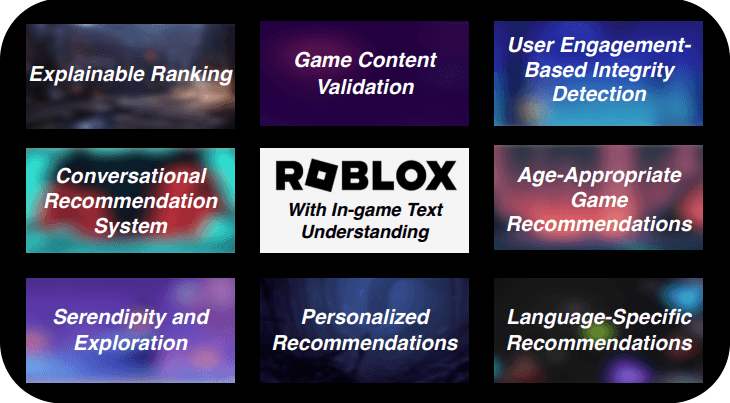 Explainable Ranking

Game Content Validation

User Engagement-Based Integrity Detection

Conversational Recommendation System

ROBLOX

With In-game Text Understanding

Age-Appropriate Game Recommendations

Serendipity and Exploration

Personalized Recommendations

Language-Specific Recommendations